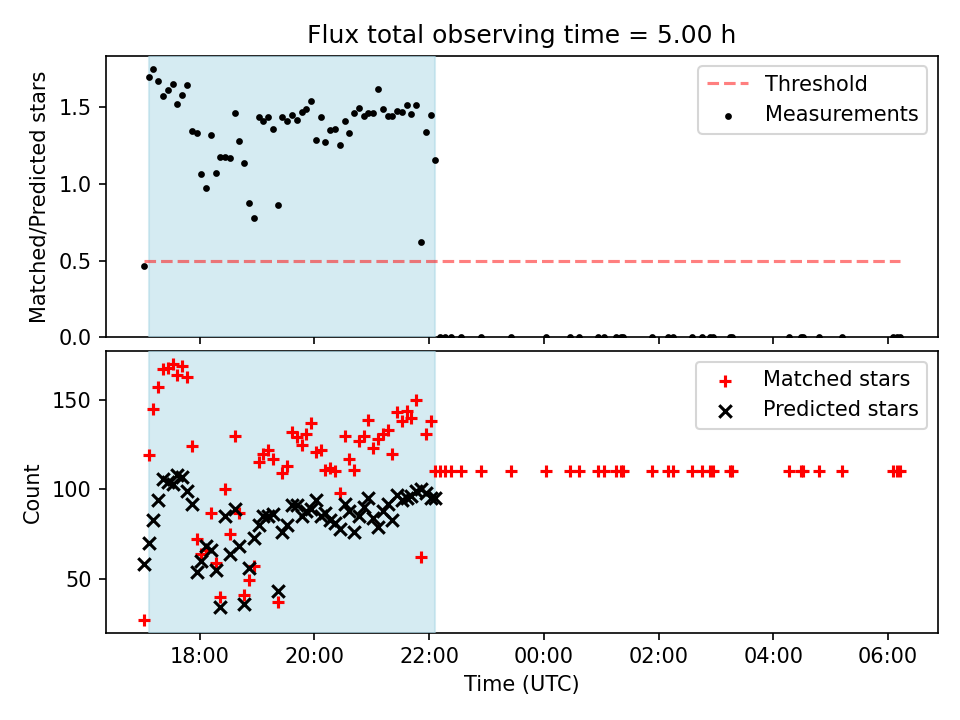 Flux total observing time = 5.00 h

Matched/Predicted stars

1.5
1.0
0.5
0.0

Threshold
Measurements

Count

150
100
50

Matched stars
Predicted stars

18:00 20:00 22:00 00:00 02:00 04:00 06:00

Time (UTC)